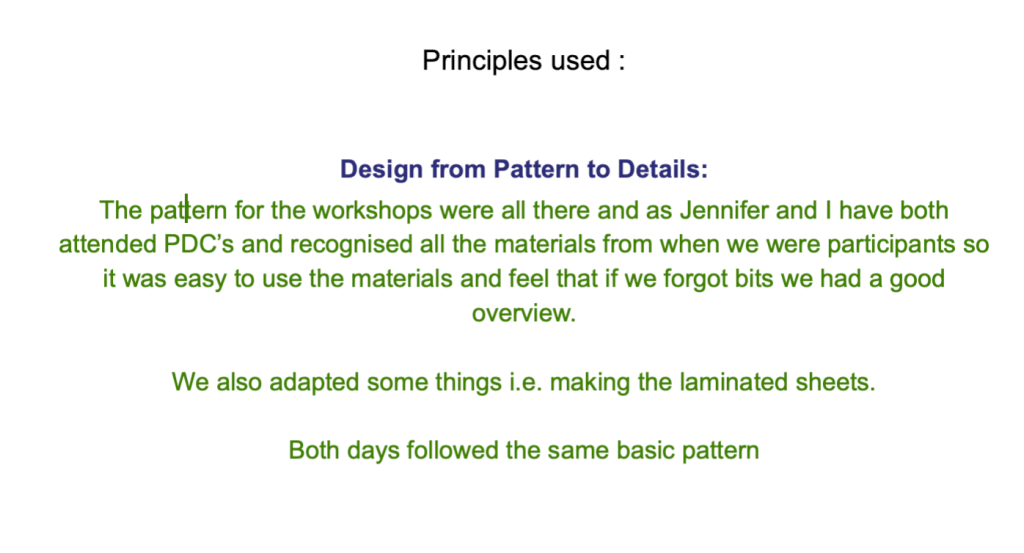 Principles used :

Design from Pattern to Details:

The pattern for the workshops were all there and as Jennifer and I have both attended PDC's and recognised all the materials from when we were participants so it was easy to use the materials and feel that if we forgot bits we had a good overview.

We also adapted some things i.e. making the laminated sheets.

Both days followed the same basic pattern